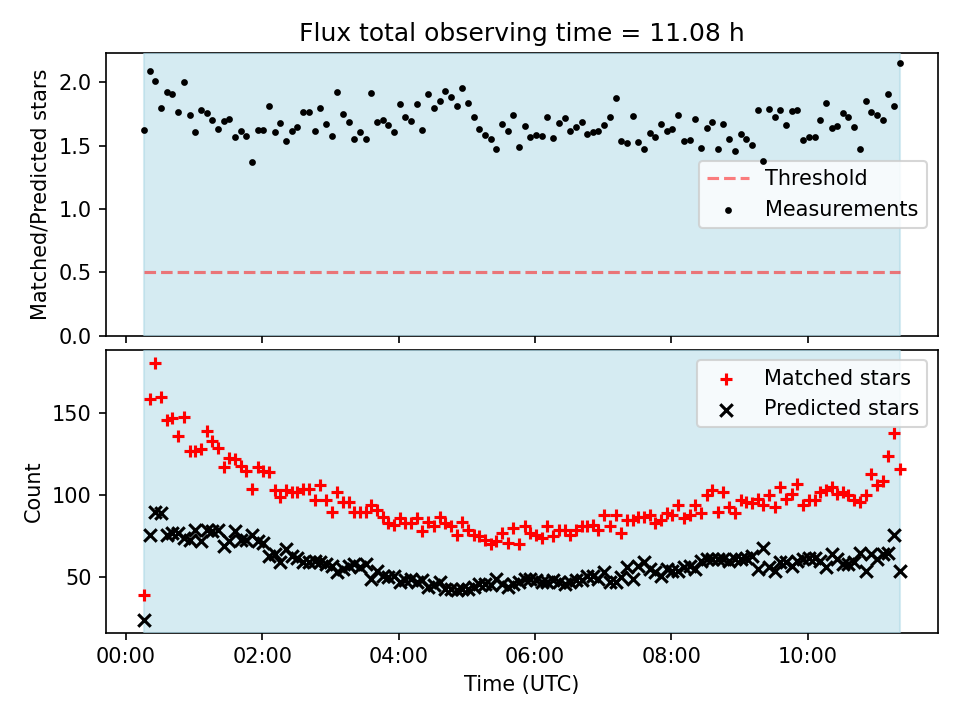 Flux total observing time = 11.08 h

Matched/Predicted stars

2.0
1.5
1.0
0.5
0.0

Threshold
Measurements

Count

150
100
50

Matched stars
Predicted stars

00:00
02:00
04:00
06:00
08:00
10:00

Time (UTC)